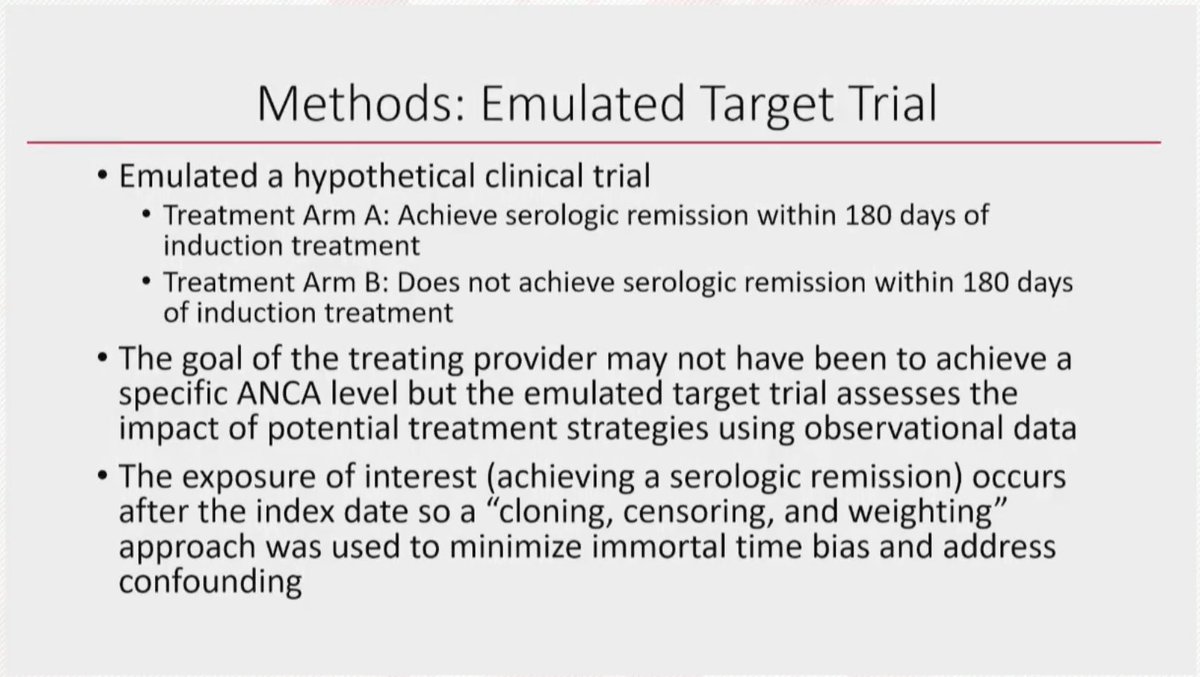 Methods: Emulated Target Trial

• Emulated a hypothetical clinical trial
  • Treatment Arm A: Achieve serologic remission within 180 days of induction treatment
  • Treatment Arm B: Does not achieve serologic remission within 180 days of induction treatment

• The goal of the treating provider may not have been to achieve a specific ANCA level but the emulated target trial assesses the impact of potential treatment strategies using observational data

• The exposure of interest (achieving a serologic remission) occurs after the index date so a "cloning, censoring, and weighting" approach was used to minimize immortal time bias and address confounding